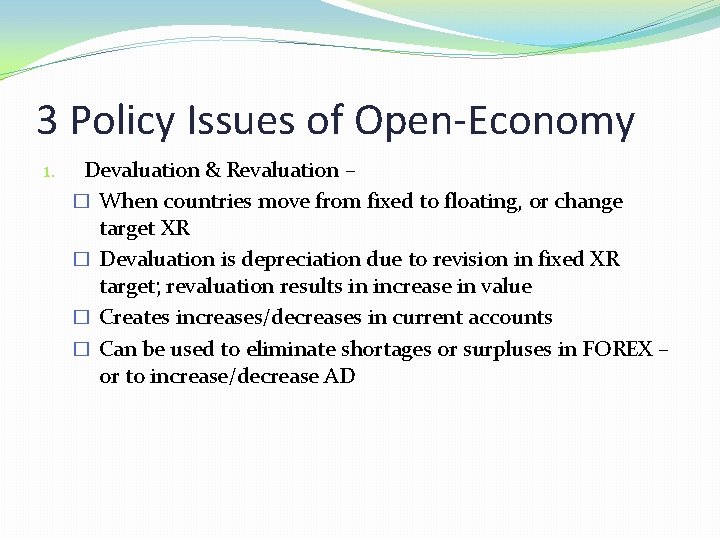 3 Policy Issues of Open-Economy

1. Devaluation & Revaluation –

☐ When countries move from fixed to floating, or change target XR

☐ Devaluation is depreciation due to revision in fixed XR target; revaluation results in increase in value

☐ Creates increases/decreases in current accounts

☐ Can be used to eliminate shortages or surpluses in FOREX – or to increase/decrease AD